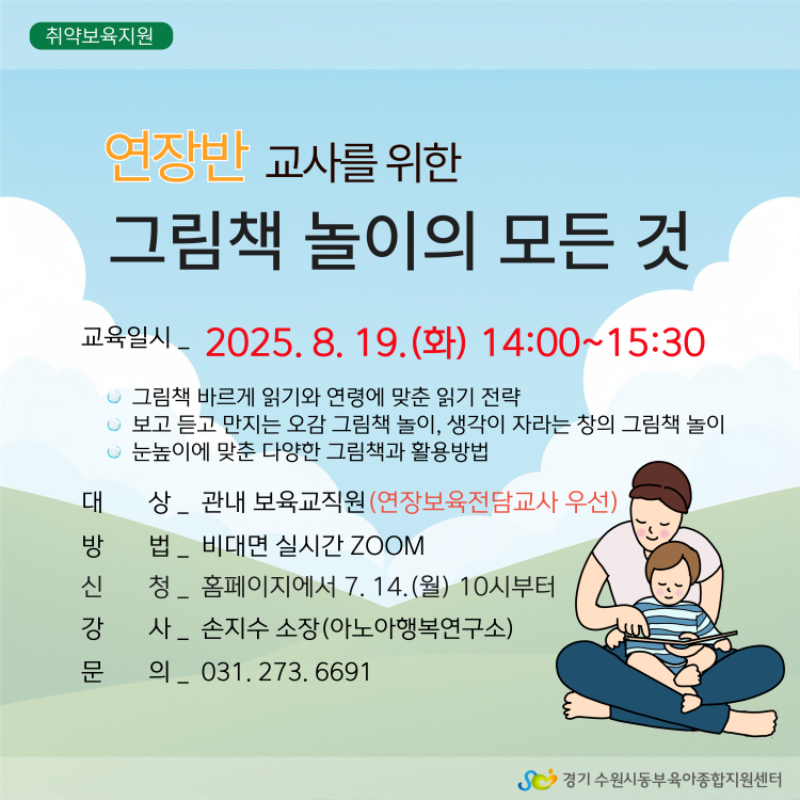 취약보육지원

연장반 교사를 위한
그림책 놀이의 모든 것

교육일시 _ 2025. 8. 19.(화) 14:00~15:30

그림책 바르게 읽기와 연령에 맞춘 읽기 전략
보고 듣고 만지는 오감 그림책 놀이, 생각이 자라는 창의 그림책 놀이
눈높이에 맞춘 다양한 그림책과 활용방법

대 상 _ 관내 보육교직원(연장보육전담교사 우선)
방 법 _ 비대면 실시간 ZOOM
신 청 _ 홈페이지에서 7. 14.(월) 10시부터
강 사 _ 손지수 소장(아노아행복연구소)
문 의 _ 031. 273. 6691

경기 수원시동부육아종합지원센터